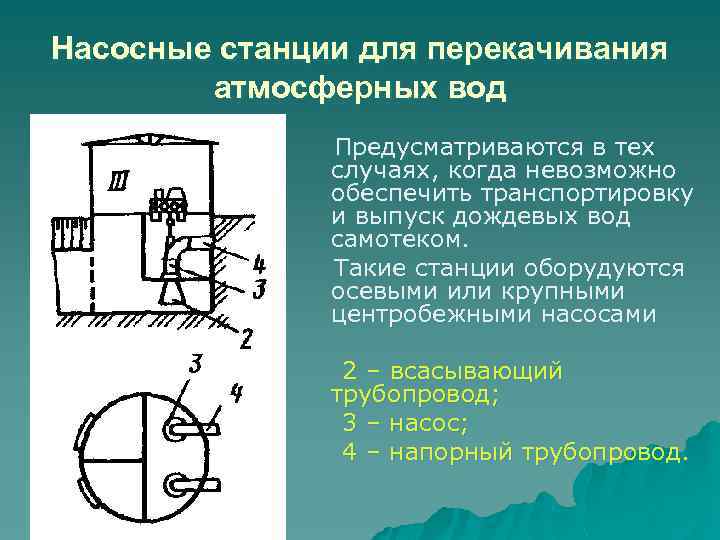 Насосные станции для перекачивания атмосферных вод

III

4

3

2

3

4

Предусматриваются в тех случаях, когда невозможно обеспечить транспортировку и выпуск дождевых вод самотеком.

Такие станции оборудуются осевыми или крупными центробежными насосами

2 – всасывающий трубопровод;

3 – насос;

4 – напорный трубопровод.